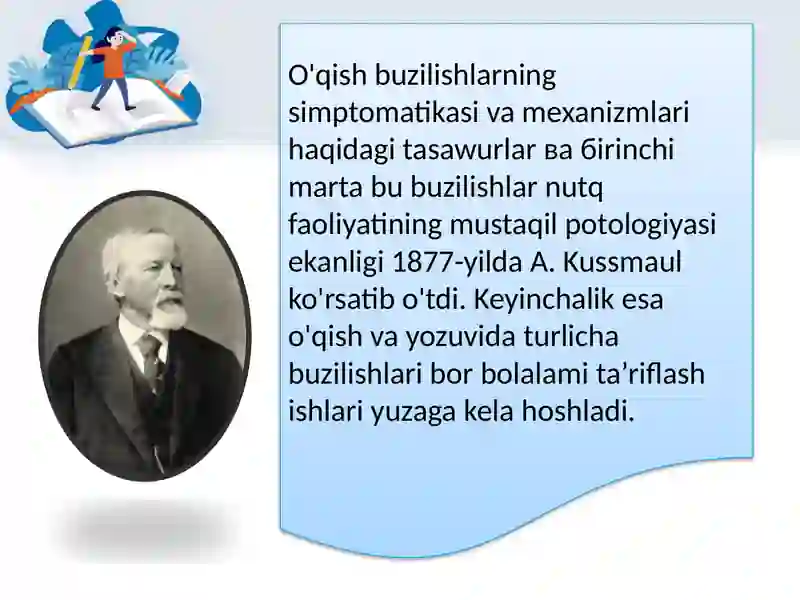 O'qish buzilishlarning simptomatikasi va mexanizmlari haqidagi tasawurlar ва бirinchi marta bu buzilishlar nutq faoliyatining mustaqil potologiyasi ekanligi 1877-yilda A. Kussmaul ko'rsatib o'tdi. Keyinchalik esa o'qish va yozuvida turlicha buzilishlari bor bolalami ta’riflash ishlari yuzaga kela hoshladi.